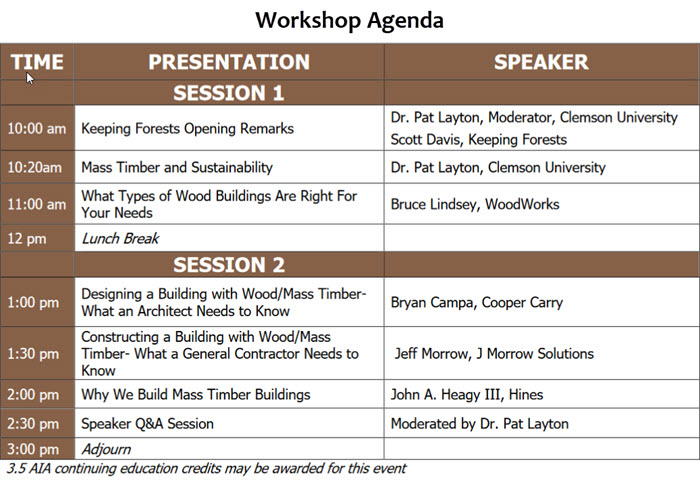 Workshop Agenda

| TIME | PRESENTATION | SPEAKER |
|---|---|---|
| | SESSION 1 | |
| 10:00 am | Keeping Forests Opening Remarks | Dr. Pat Layton, Moderator, Clemson University Scott Davis, Keeping Forests |
| 10:20am | Mass Timber and Sustainability | Dr. Pat Layton, Clemson University |
| 11:00 am | What Types of Wood Buildings Are Right For Your Needs | Bruce Lindsey, WoodWorks |
| 12 pm | Lunch Break | |
| | SESSION 2 | |
| 1:00 pm | Designing a Building with Wood/Mass Timber- What an Architect Needs to Know | Bryan Campa, Cooper Carry |
| 1:30 pm | Constructing a Building with Wood/Mass Timber- What a General Contractor Needs to Know | Jeff Morrow, J Morrow Solutions |
| 2:00 pm | Why We Build Mass Timber Buildings | John A. Heagy III, Hines |
| 2:30 pm | Speaker Q&A Session | Moderated by Dr. Pat Layton |
| 3:00 pm | Adjourn | |

3.5 AIA continuing education credits may be awarded for this event